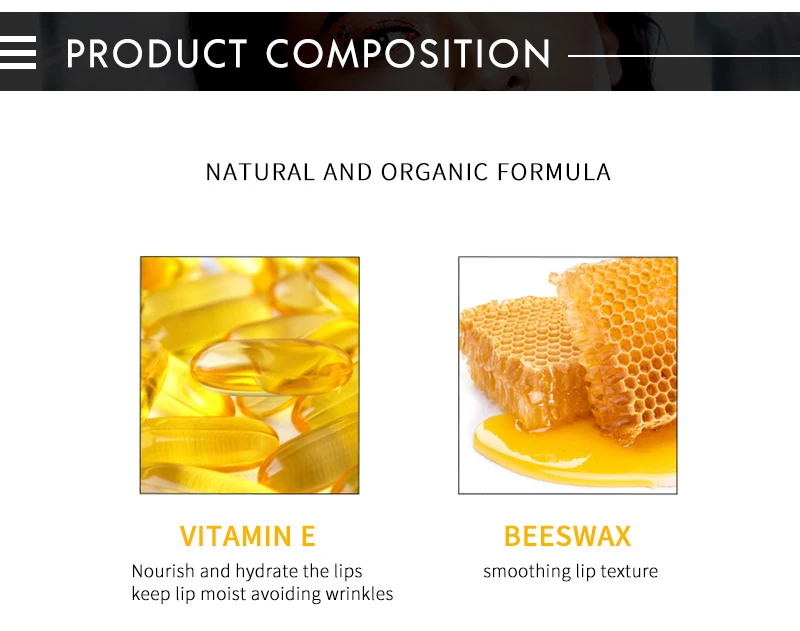 PRODUCT COMPOSITION

NATURAL AND ORGANIC FORMULA

VITAMIN E

Nourish and hydrate the lips
keep lip moist avoiding wrinkles

BEESWAX

smoothing lip texture